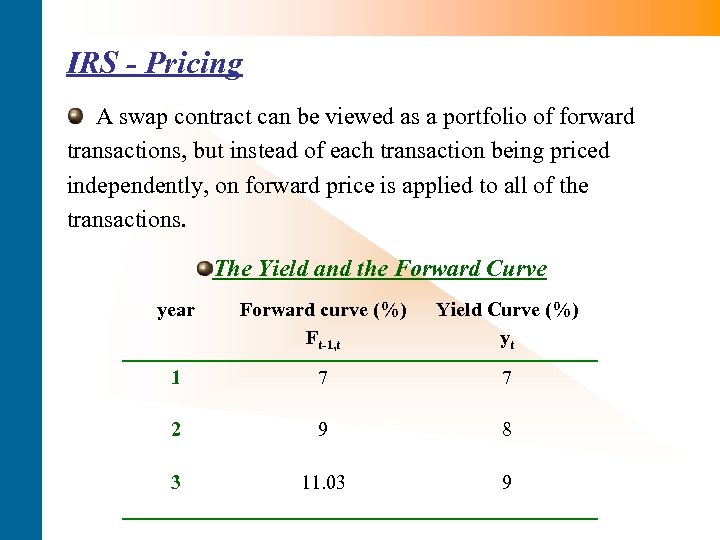 IRS - Pricing

A swap contract can be viewed as a portfolio of forward transactions, but instead of each transaction being priced independently, on forward price is applied to all of the transactions.

The Yield and the Forward Curve

| year | Forward curve (%) $F_{t-1,t}$ | Yield Curve (%) $y_t$ |
|---|---|---|
| 1 | 7 | 7 |
| 2 | 9 | 8 |
| 3 | 11.03 | 9 |